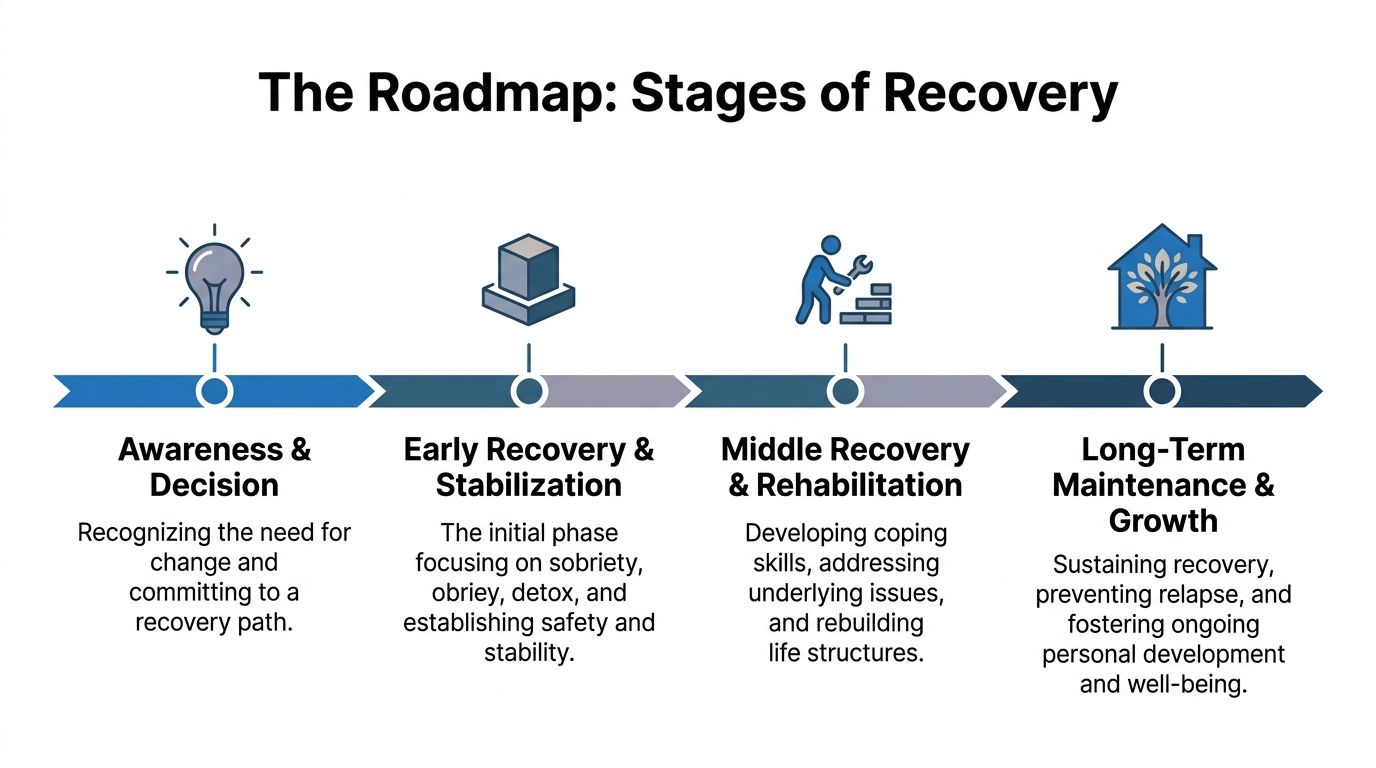 The Roadmap: Stages of Recovery

Awareness & Decision

Recognizing the need for change and committing to a recovery path.

Early Recovery & Stabilization

The initial phase focusing on sobriety, obriey, detox, and establishing safety and stability.

Middle Recovery & Rehabilitation

Developing coping skills, addressing underlying issues, and rebuilding life structures.

Long-Term Maintenance & Growth

Sustaining recovery, preventing relapse, and fostering ongoing personal development and well-being.